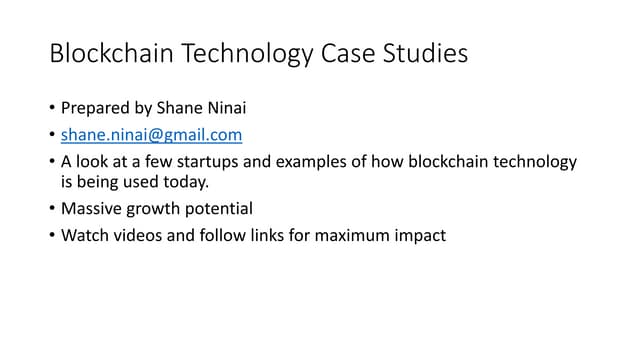 Blockchain Technology Case Studies

• Prepared by Shane Ninai
• shane.ninai@gmail.com
• A look at a few startups and examples of how blockchain technology is being used today.
• Massive growth potential
• Watch videos and follow links for maximum impact